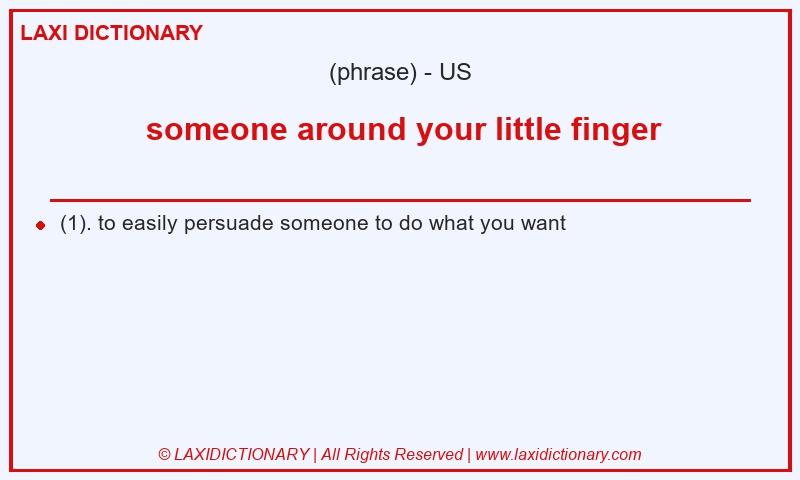 LAXI DICTIONARY

(phrase) - US

someone around your little finger

(1). to easily persuade someone to do what you want

© LAXIDICTIONARY | All Rights Reserved | www.laxidictionary.com